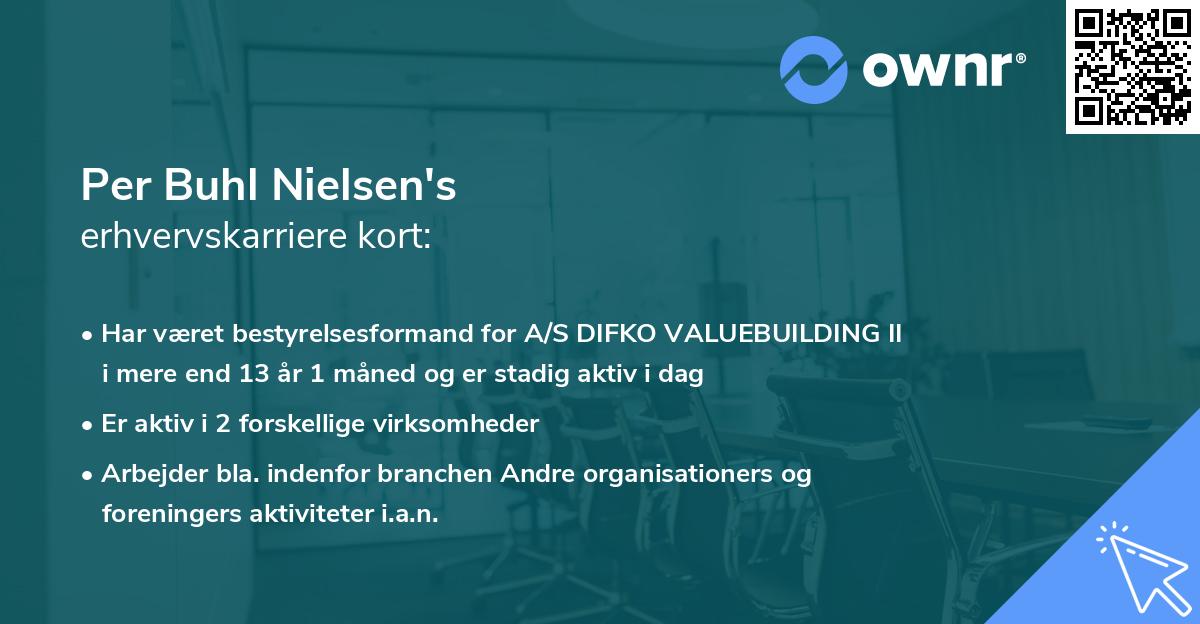 ownr®

Per Buhl Nielsen's
erhvervskarriere kort:

• Har været bestyrelsesformand for A/S DIFKO VALUEBUILDING II i mere end 13 år 1 måned og er stadig aktiv i dag
• Er aktiv i 2 forskellige virksomheder
• Arbejder bla. indenfor branchen Andre organisationers og foreningers aktiviteter i.a.n.